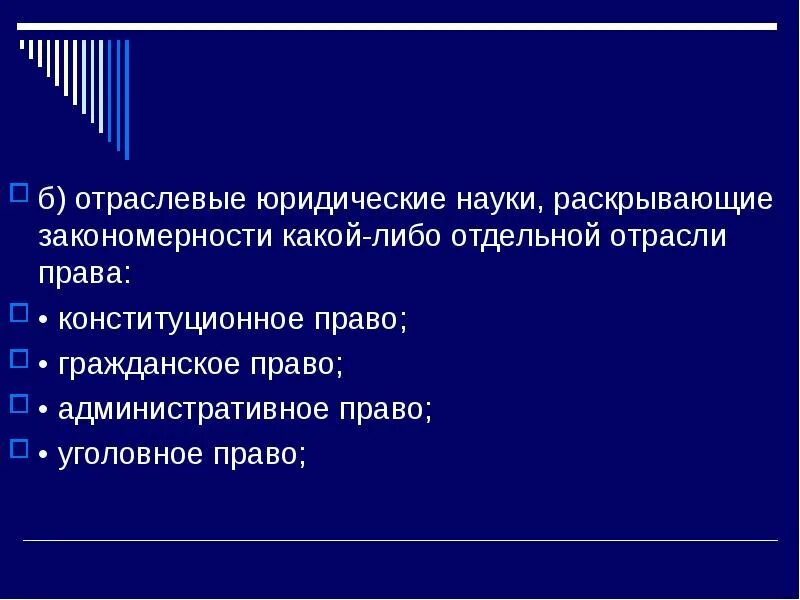 б) отраслевые юридические науки, раскрывающие закономерности какой-либо отдельной отрасли права:

• конституционное право;

• гражданское право;

• административное право;

• уголовное право;